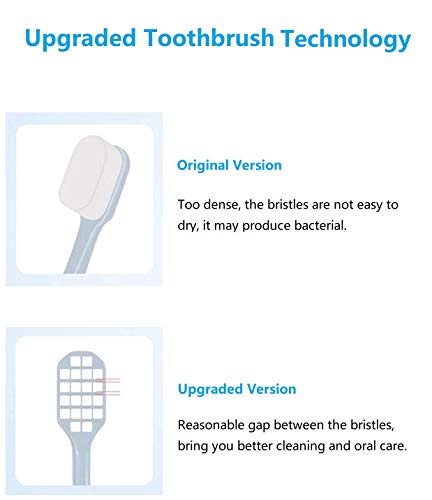 Upgraded Toothbrush Technology

Original Version

Too dense, the bristles are not easy to dry, it may produce bacterial.

Upgraded Version

Reasonable gap between the bristles, bring you better cleaning and oral care.